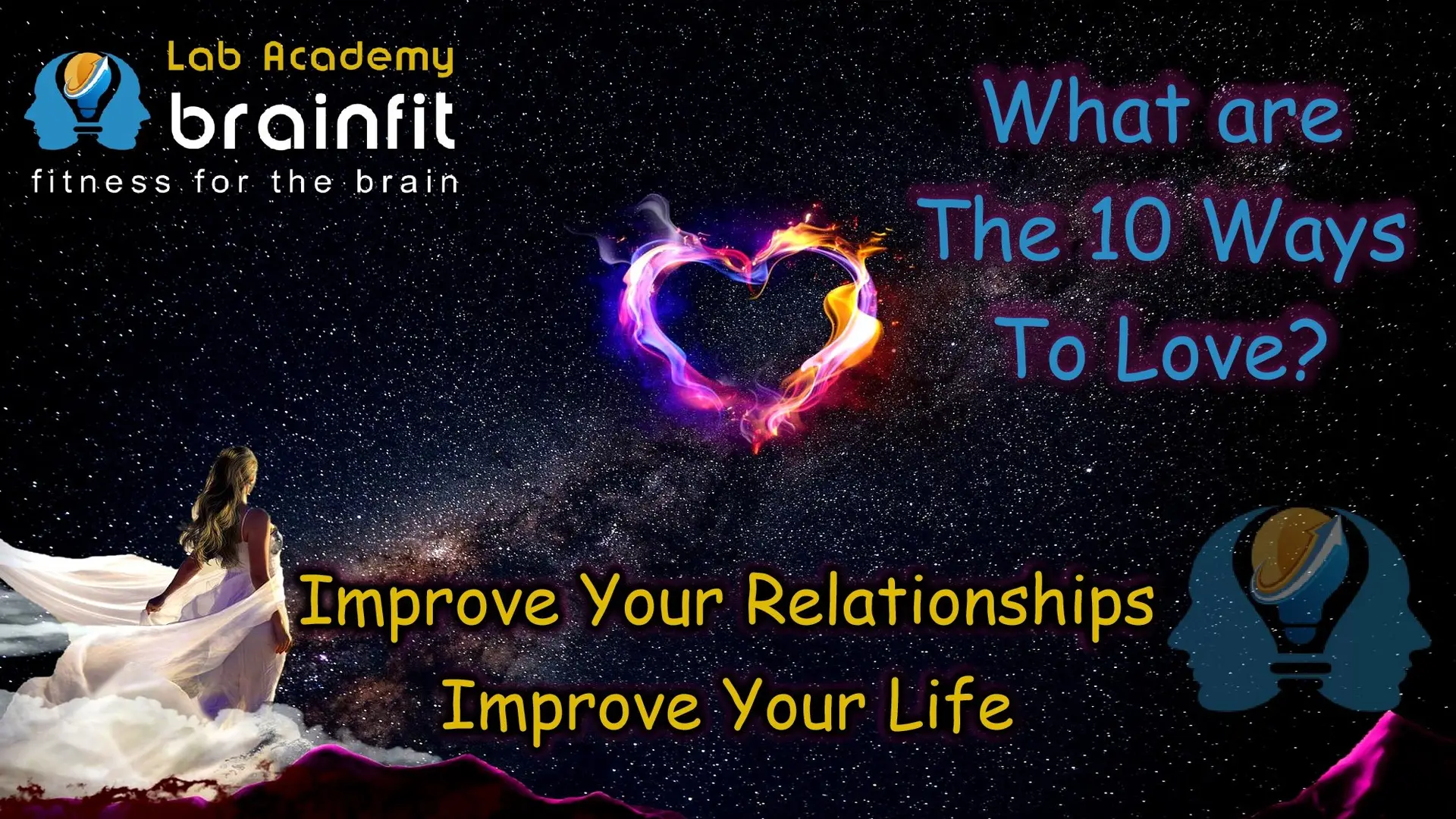 Lab Academy
brainfit
fitness for the brain

What are
The 10 Ways
To Love?

Improve Your Relationships
Improve Your Life